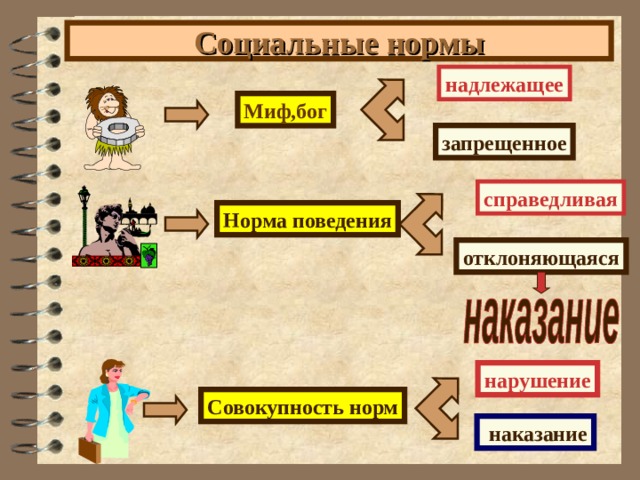 Социальные нормы

Миф,бог

надлежащее

запрещенное

Норма поведения

справедливая

отклоняющаяся

наказание

Совокупность норм

нарушение

наказание